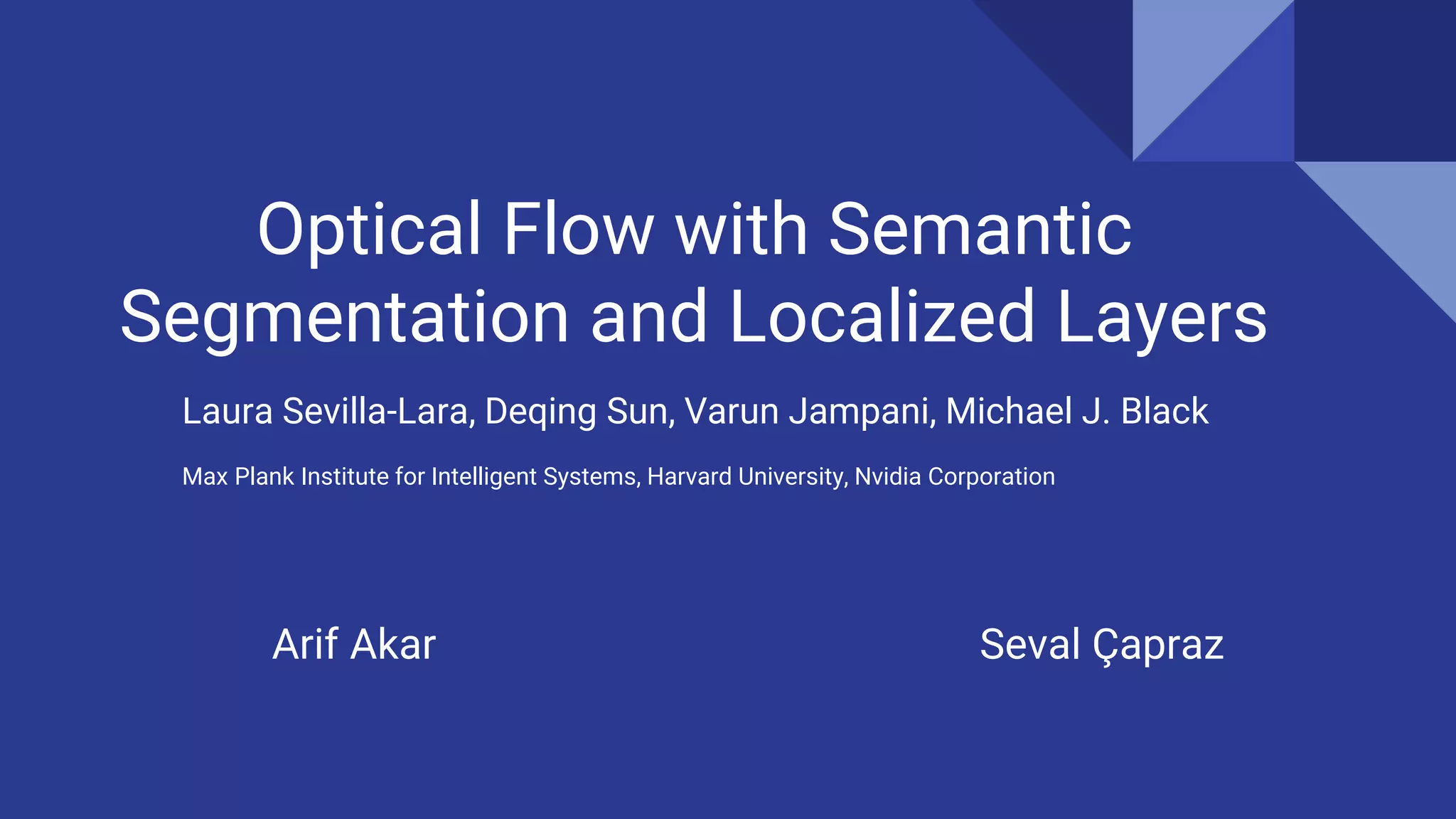 Optical Flow with Semantic Segmentation and Localized Layers

Laura Sevilla-Lara, Deqing Sun, Varun Jampani, Michael J. Black

Max Plank Institute for Intelligent Systems, Harvard University, Nvidia Corporation

Arif Akar

Seval Çapraz